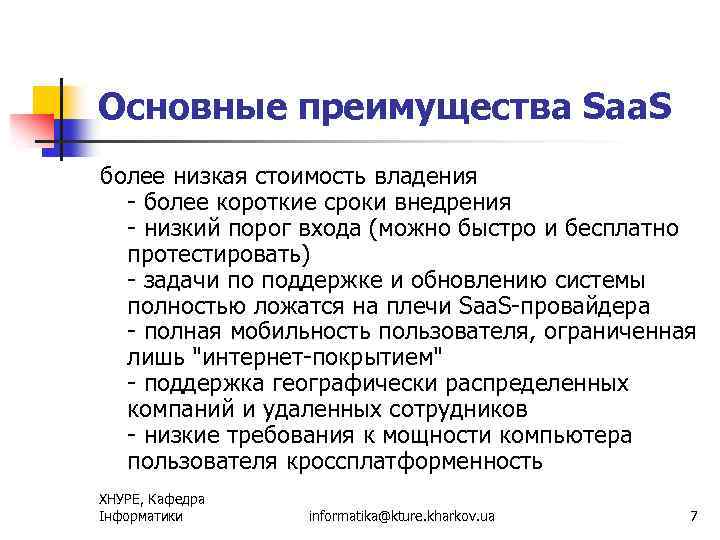 Основные преимущества SaaS

более низкая стоимость владения
- более короткие сроки внедрения
- низкий порог входа (можно быстро и бесплатно протестировать)
- задачи по поддержке и обновлению системы полностью ложатся на плечи SaaS-провайдера
- полная мобильность пользователя, ограниченная лишь "интернет-покрытием"
- поддержка географически распределенных компаний и удаленных сотрудников
- низкие требования к мощности компьютера пользователя кроссплатформенность

ХНУРЕ, Кафедра Інформатики

informatika@kture.kharkov.ua

7